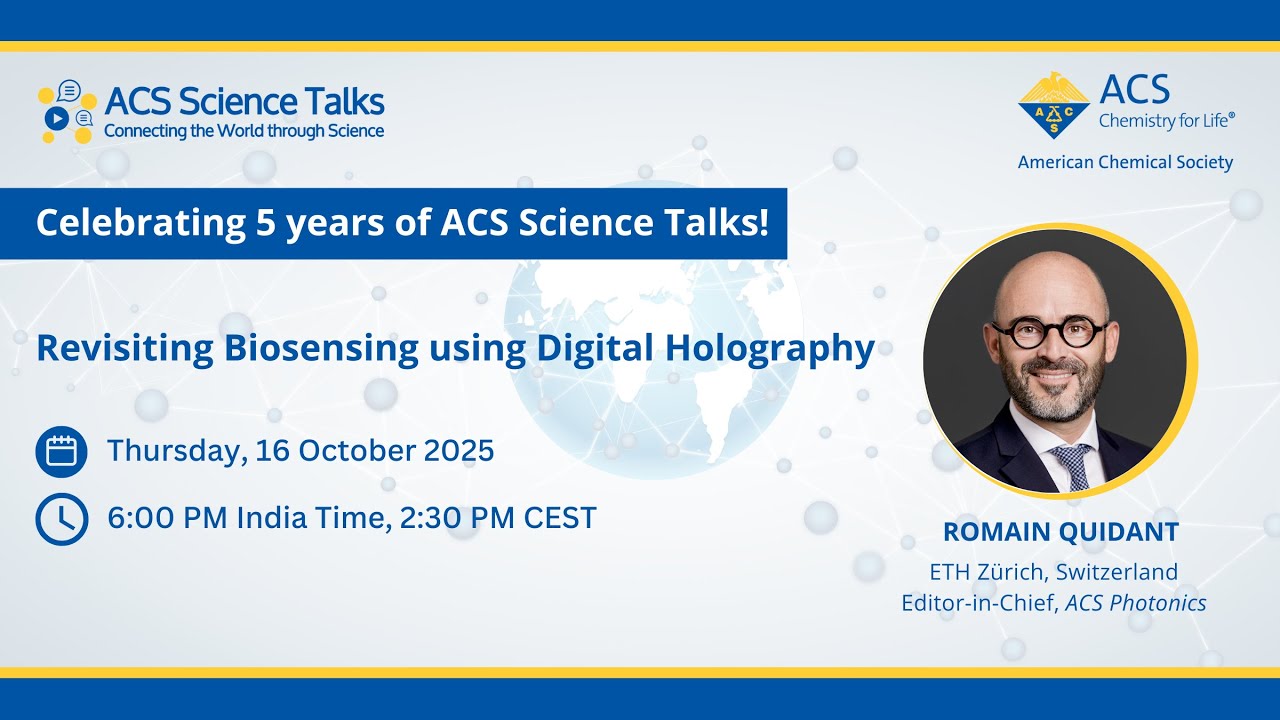 ACS Science Talks
Connecting the World through Science

ACS
Chemistry for Life®
American Chemical Society

Celebrating 5 years of ACS Science Talks!

Revisiting Biosensing using Digital Holography

Thursday, 16 October 2025

6:00 PM India Time, 2:30 PM CEST

ROMAIN QUIDANT
ETH Zürich, Switzerland
Editor-in-Chief, ACS Photonics